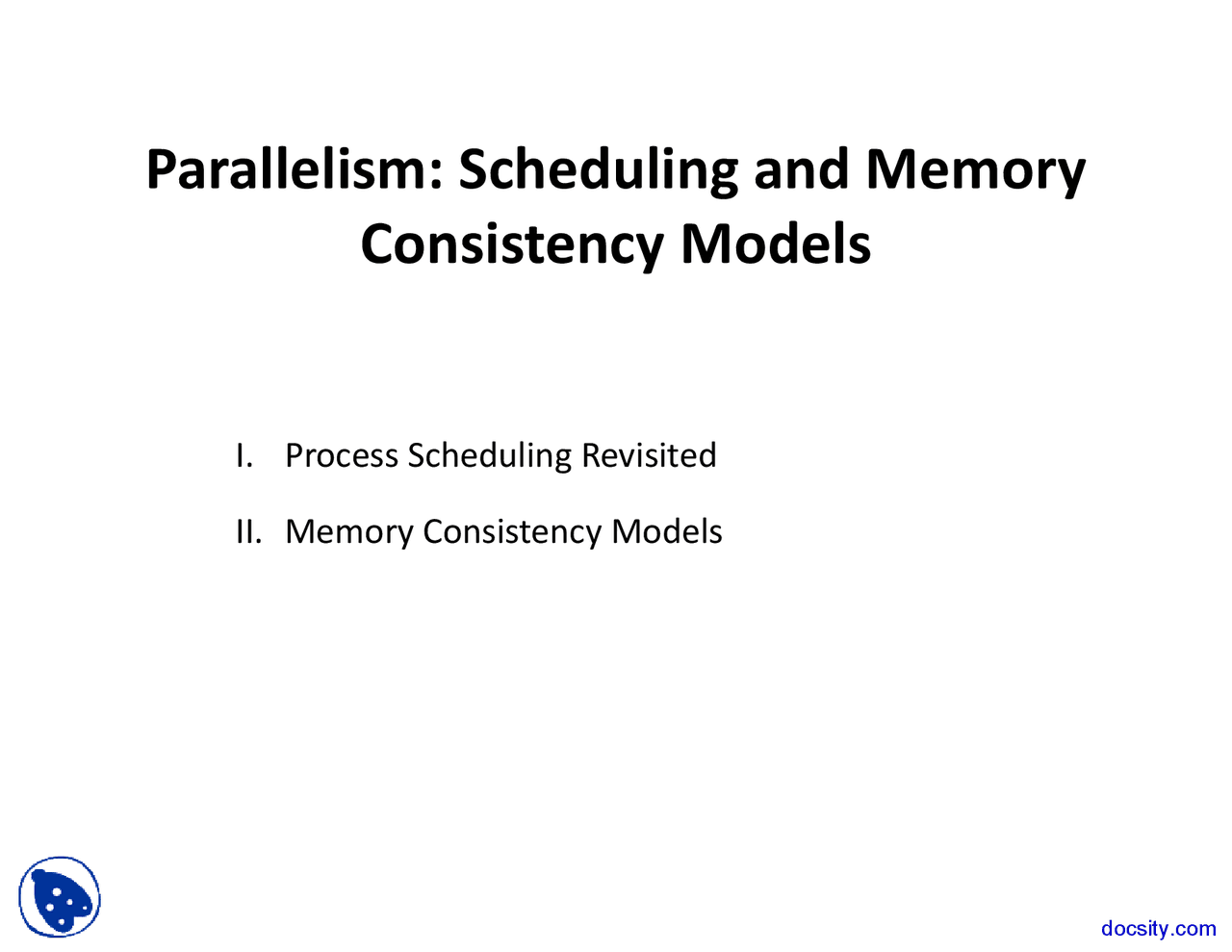 Parallelism: Scheduling and Memory Consistency Models

I. Process Scheduling Revisited

II. Memory Consistency Models

docsity.com